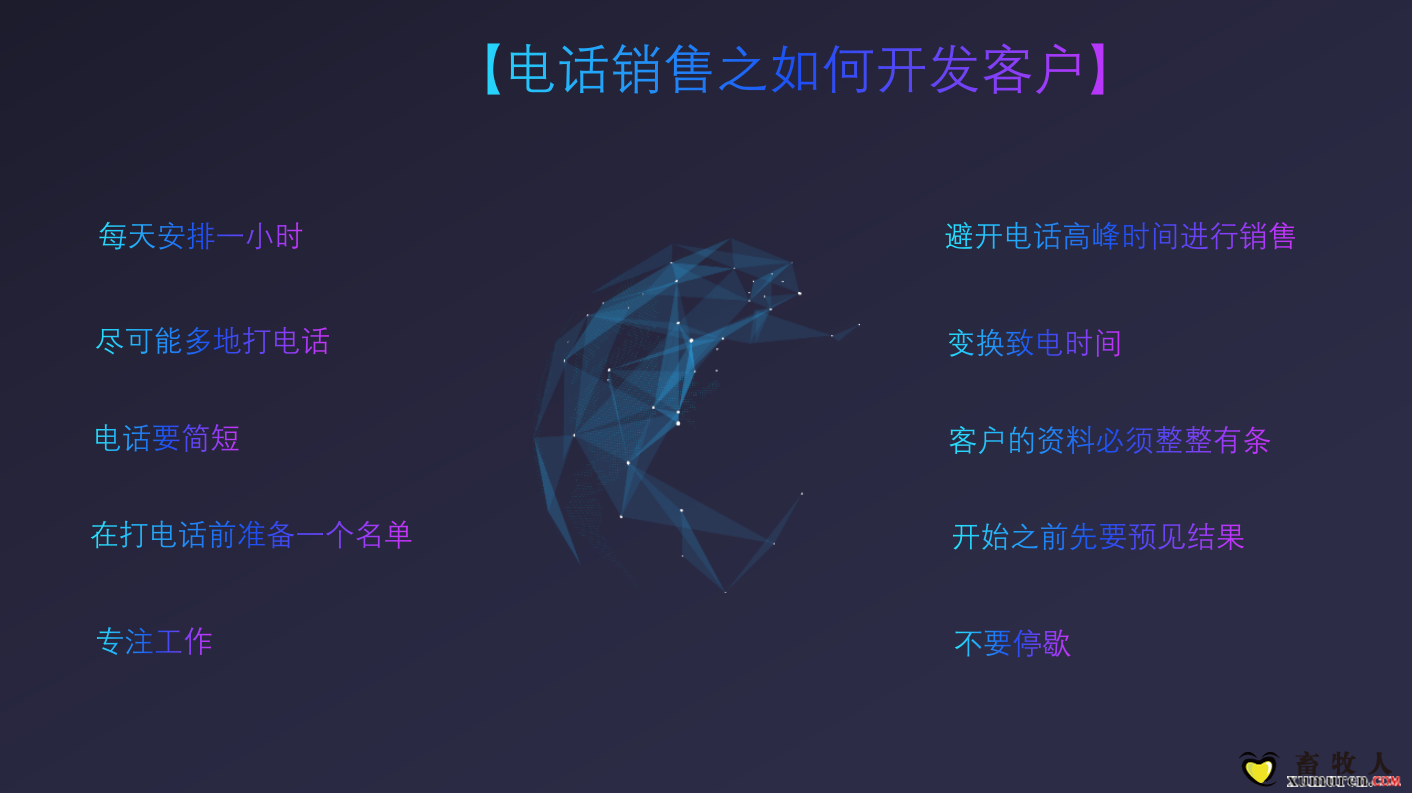 【电话销售之如何开发客户】

每天安排一小时

尽可能多地打电话

电话要简短

在打电话前准备一个名单

专注工作

避开电话高峰时间进行销售

变换致电时间

客户的资料必须整整有条

开始之前先要预见结果

不要停歇

畜牧人
xumuren.com